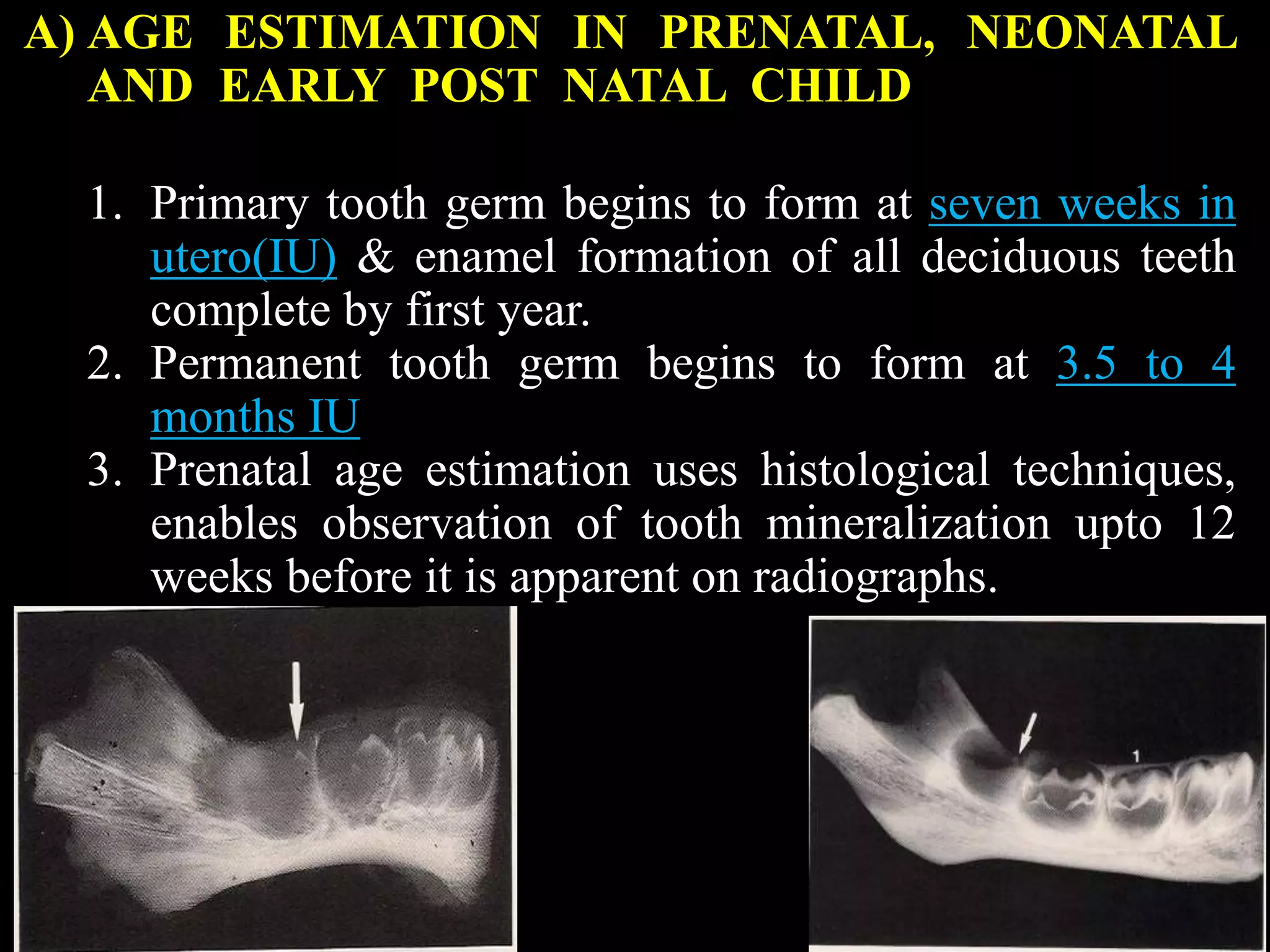 A) AGE ESTIMATION IN PRENATAL, NEONATAL AND EARLY POST NATAL CHILD

1. Primary tooth germ begins to form at seven weeks in utero(IU) & enamel formation of all deciduous teeth complete by first year.
2. Permanent tooth germ begins to form at 3.5 to 4 months IU
3. Prenatal age estimation uses histological techniques, enables observation of tooth mineralization upto 12 weeks before it is apparent on radiographs.

1